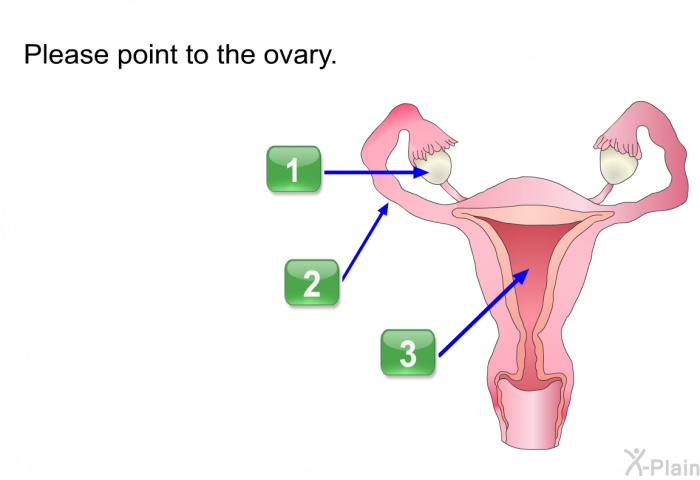 Please point to the ovary.

1

2

3

X-Plain